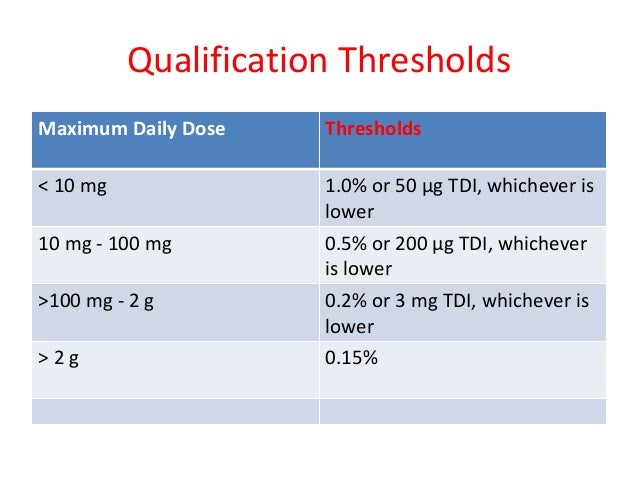 Qualification Thresholds

| Maximum Daily Dose | Thresholds |
|---|---|
| < 10 mg | 1.0% or 50 µg TDI, whichever is lower |
| 10 mg - 100 mg | 0.5% or 200 µg TDI, whichever is lower |
| >100 mg - 2 g | 0.2% or 3 mg TDI, whichever is lower |
| > 2 g | 0.15% |
| | |